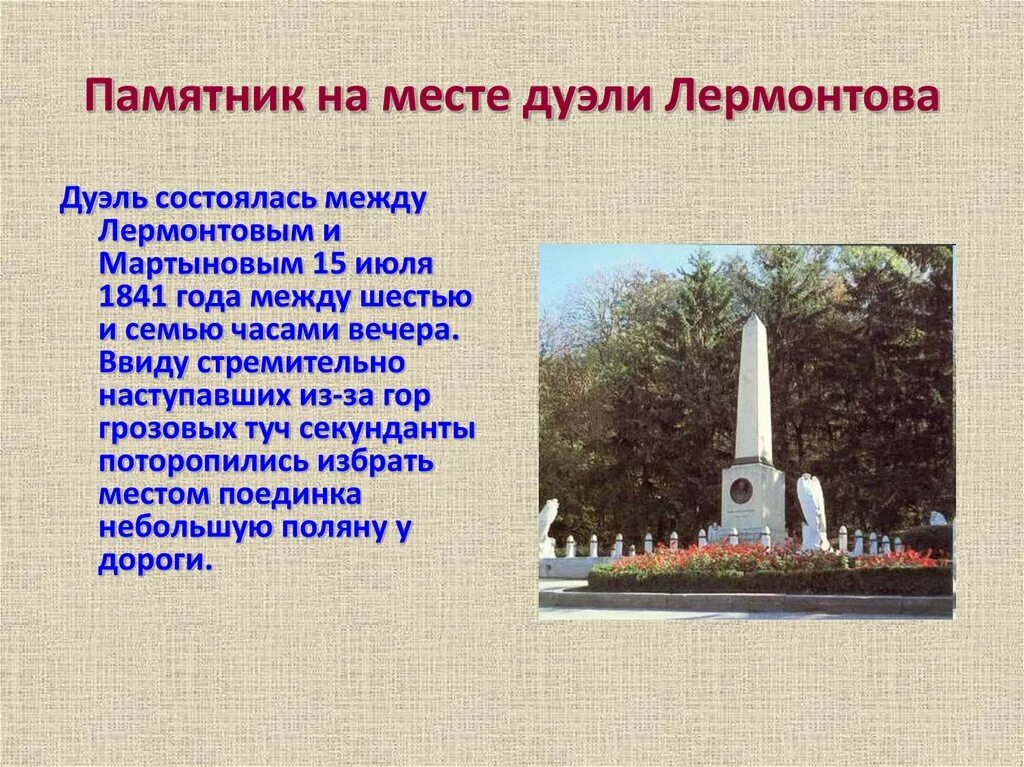 Памятник на месте дуэли Лермонтова

Дуэль состоялась между Лермонтовым и Мартыновым 15 июля 1841 года между шестью и семью часами вечера. Ввиду стремительно наступавших из-за гор грозовых туч секунданты поторопились избрать местом поединка небольшую поляну у дороги.